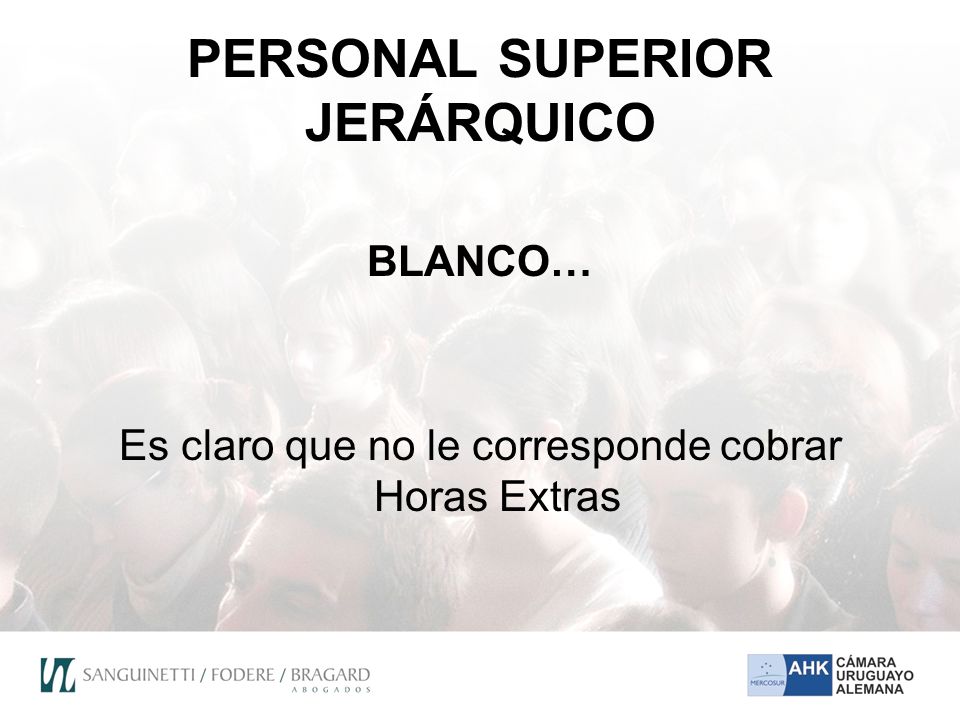 PERSONAL SUPERIOR JERÁRQUICO

BLANCO…

Es claro que no le corresponde cobrar Horas Extras

SANGUINETTI / FODERE / BRAGARD
ABOGADOS

MERCOSUR AHK CÁMARA URUGUAYO ALEMANA